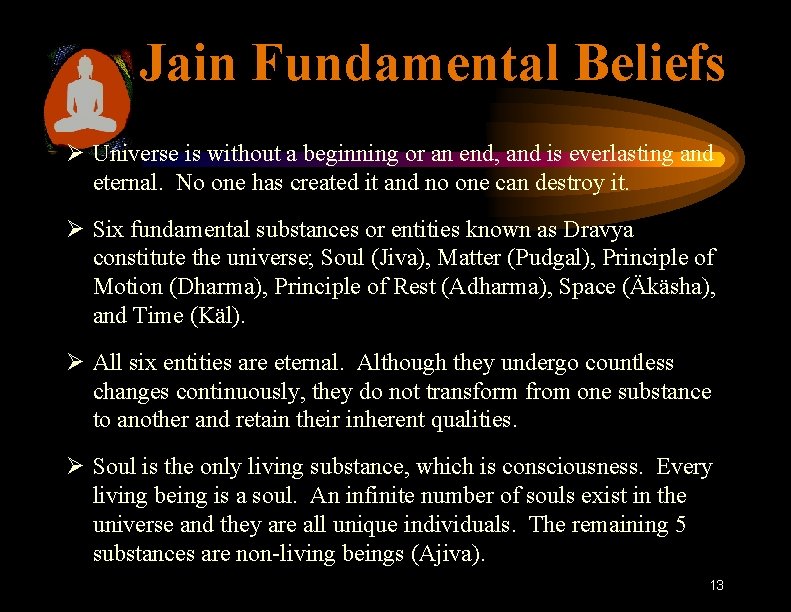 Jain Fundamental Beliefs

➢ Universe is without a beginning or an end, and is everlasting and eternal. No one has created it and no one can destroy it.

➢ Six fundamental substances or entities known as Dravya constitute the universe; Soul (Jiva), Matter (Pudgal), Principle of Motion (Dharma), Principle of Rest (Adharma), Space (Äkäsha), and Time (Käl).

➢ All six entities are eternal. Although they undergo countless changes continuously, they do not transform from one substance to another and retain their inherent qualities.

➢ Soul is the only living substance, which is consciousness. Every living being is a soul. An infinite number of souls exist in the universe and they are all unique individuals. The remaining 5 substances are non-living beings (Ajiva).

13